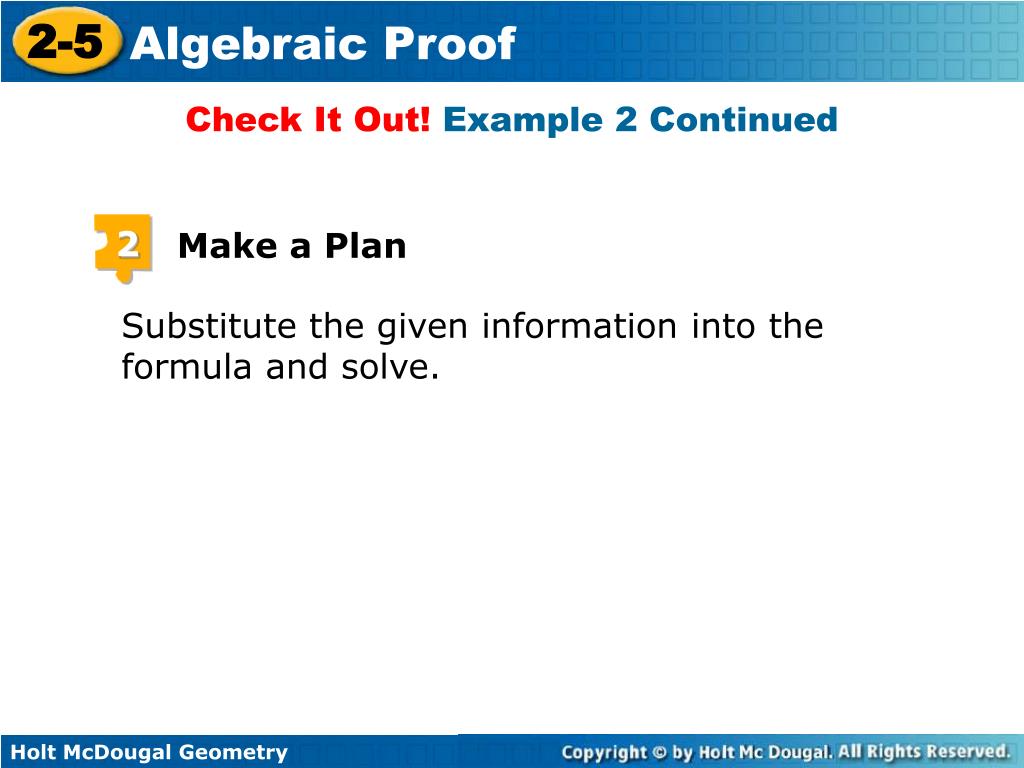 2-5 Algebraic Proof

Check It Out! Example 2 Continued

2 Make a Plan

Substitute the given information into the formula and solve.

Holt McDougal Geometry

Copyright © by Holt Mc Dougal. All Rights Reserved.